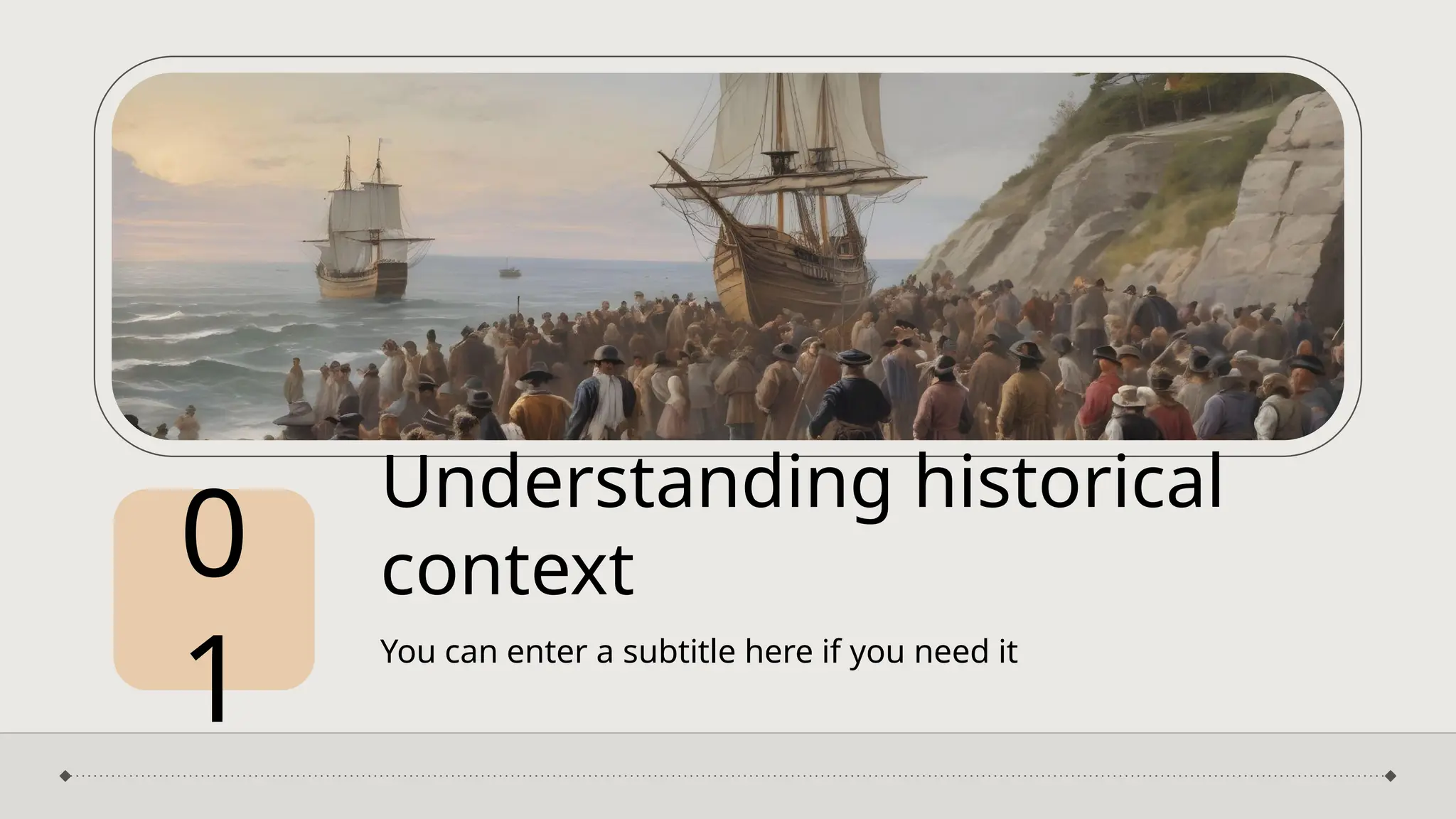 01

Understanding historical context

You can enter a subtitle here if you need it